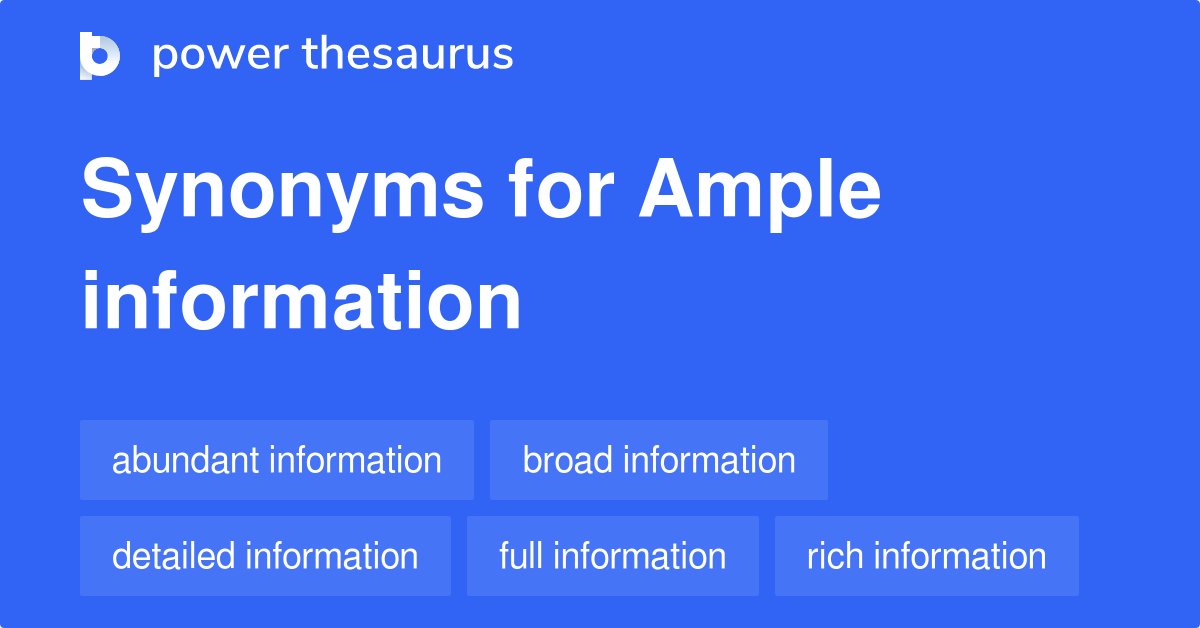 power thesaurus

Synonyms for Ample information

abundant information

broad information

detailed information

full information

rich information